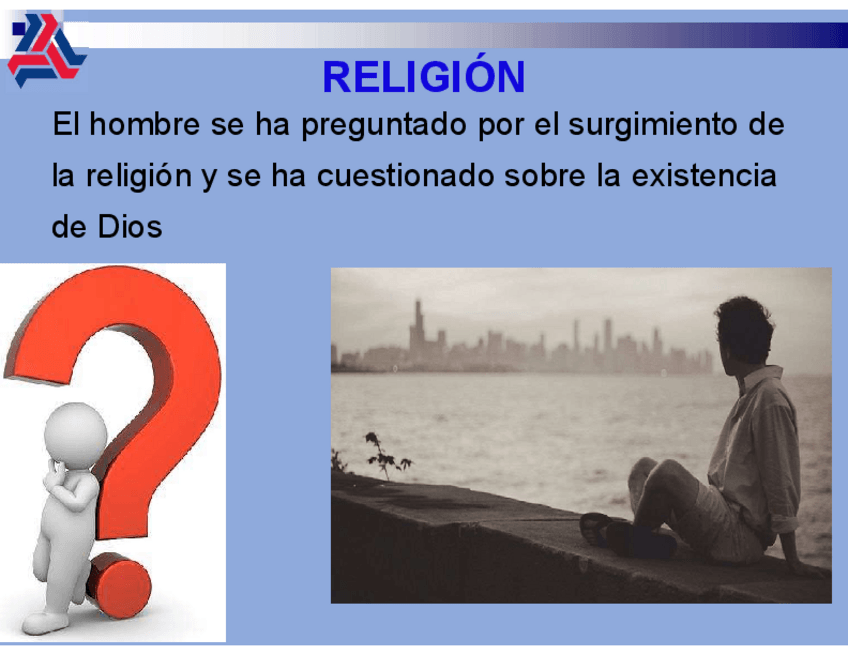 RELIGIÓN

El hombre se ha preguntado por el surgimiento de la religión y se ha cuestionado sobre la existencia de Dios